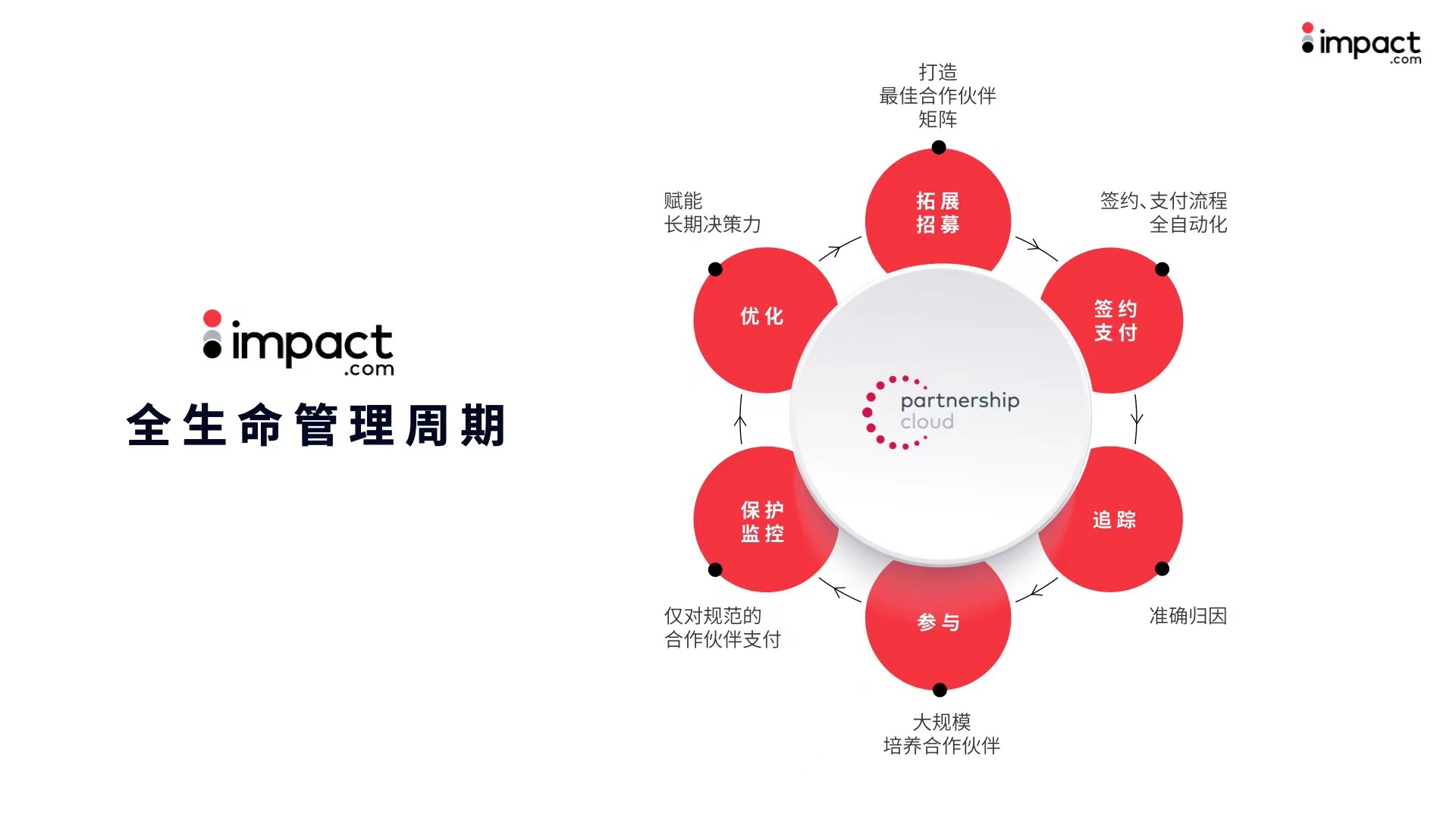 impact .com

impact .com

全生命管理周期

打造
最佳合作伙伴
矩阵

拓展
招募

签约、支付流程
全自动化

签约
支付

追踪

准确归因

参与

大规模
培养合作伙伴

保护
监控

仅对规范的
合作伙伴支付

优化

赋能
长期决策力

partnership
cloud